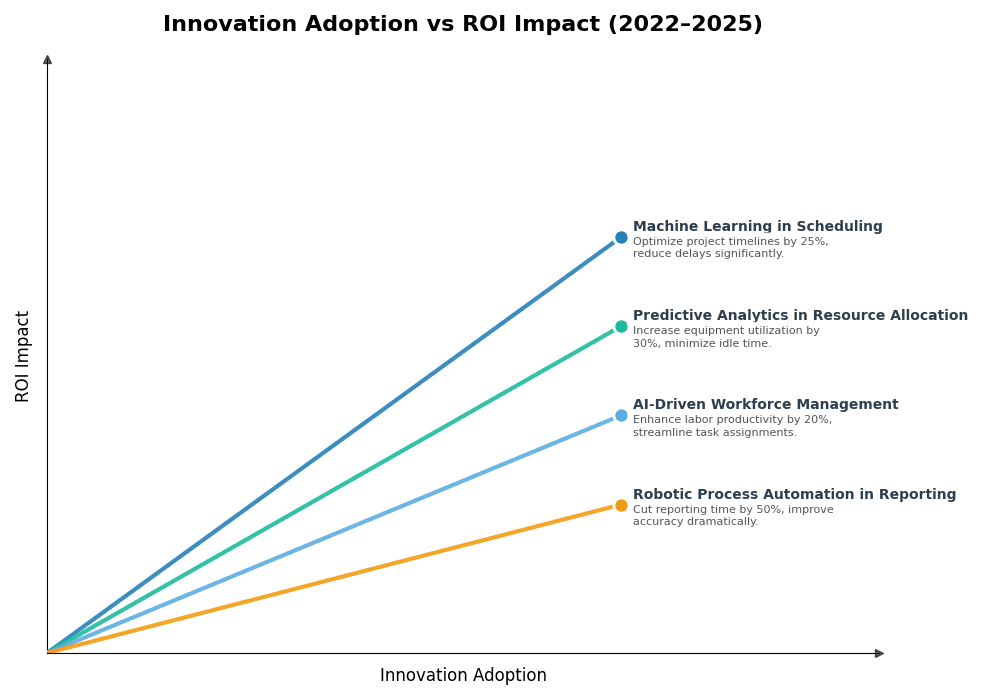 Innovation Adoption vs ROI Impact (2022–2025)

ROI Impact

Machine Learning in Scheduling
Optimize project timelines by 25%, reduce delays significantly.

Predictive Analytics in Resource Allocation
Increase equipment utilization by 30%, minimize idle time.

AI-Driven Workforce Management
Enhance labor productivity by 20%, streamline task assignments.

Robotic Process Automation in Reporting
Cut reporting time by 50%, improve accuracy dramatically.

Innovation Adoption